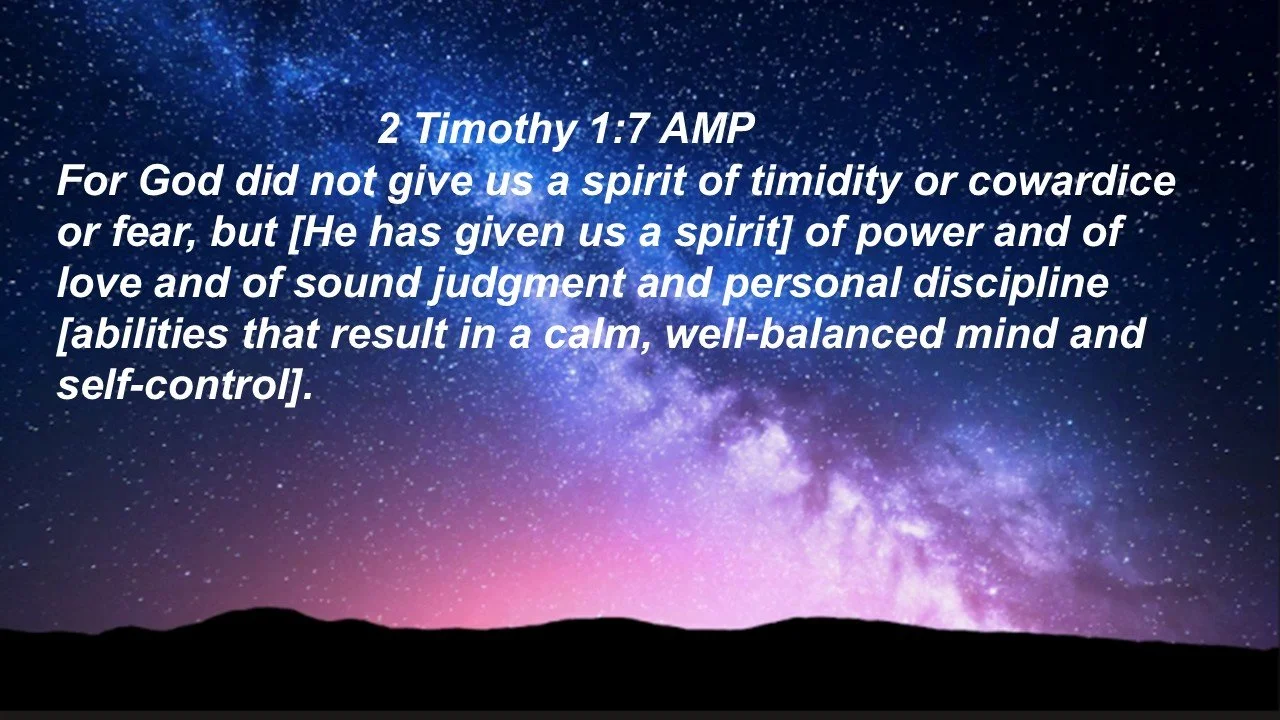 2 Timothy 1:7 AMP

For God did not give us a spirit of timidity or cowardice or fear, but [He has given us a spirit] of power and of love and of sound judgment and personal discipline [abilities that result in a calm, well-balanced mind and self-control].